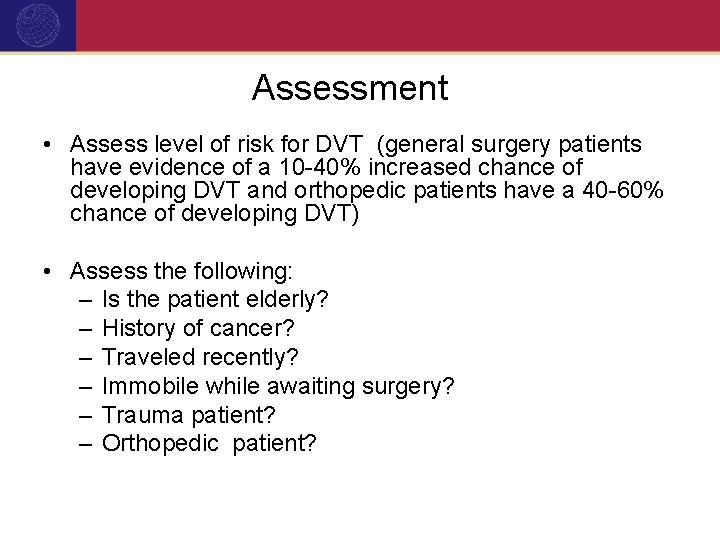 Assessment

• Assess level of risk for DVT (general surgery patients have evidence of a 10-40% increased chance of developing DVT and orthopedic patients have a 40-60% chance of developing DVT)

• Assess the following:
– Is the patient elderly?
– History of cancer?
– Traveled recently?
– Immobile while awaiting surgery?
– Trauma patient?
– Orthopedic patient?